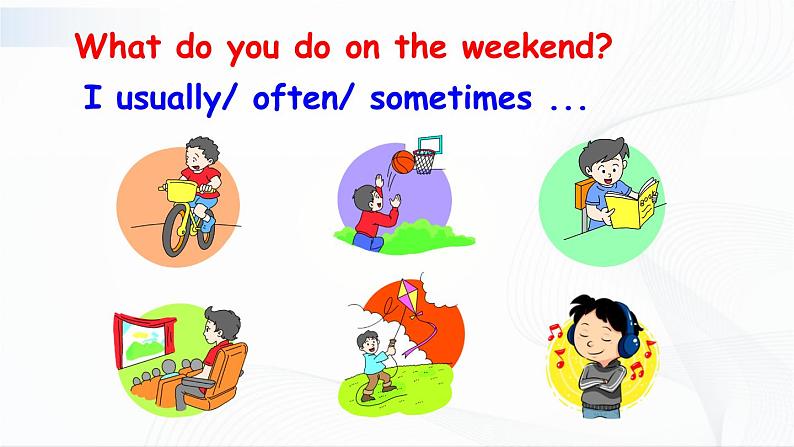 What do you do on the weekend?

I usually/ often/ sometimes ...

BOOK